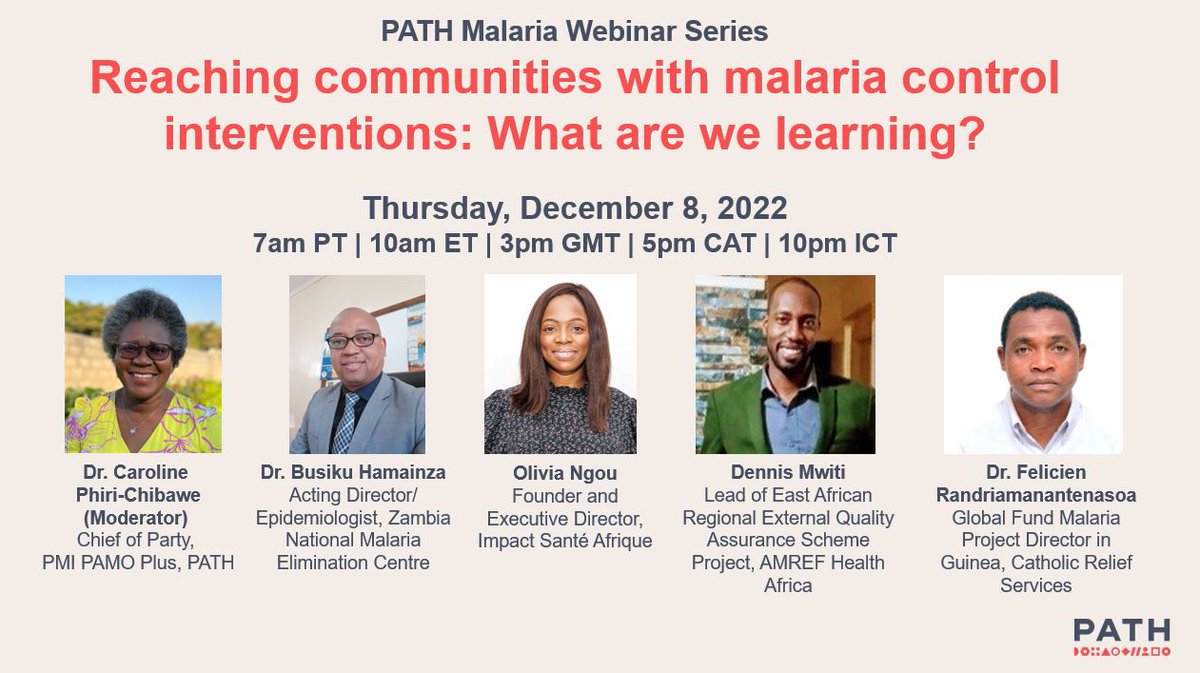 PATH Malaria Webinar Series

Reaching communities with malaria control interventions: What are we learning?

Thursday, December 8, 2022

7am PT | 10am ET | 3pm GMT | 5pm CAT | 10pm ICT

Dr. Caroline Phiri-Chibawe (Moderator)
Chief of Party, PMI PAMO Plus, PATH

Dr. Busiku Hamainza
Acting Director/ Epidemiologist, Zambia National Malaria Elimination Centre

Olivia Ngou
Founder and Executive Director, Impact Santé Afrique

Dennis Mwiti
Lead of East African Regional External Quality Assurance Scheme Project, AMREF Health Africa

Dr. Felicien Randriamanantenasoa
Global Fund Malaria Project Director in Guinea, Catholic Relief Services

PATH